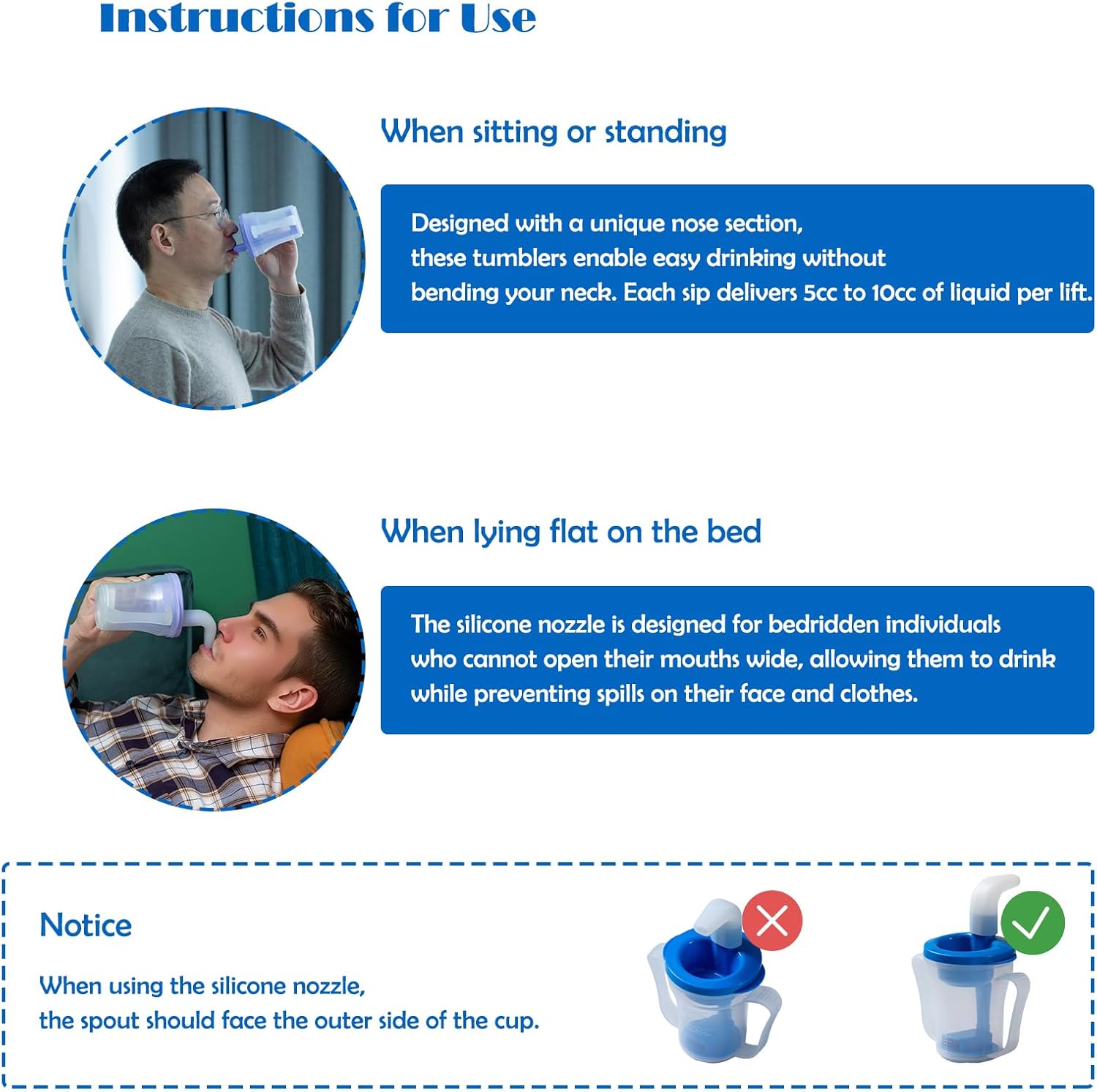 Instructions for Use

When sitting or standing

Designed with a unique nose section, these tumblers enable easy drinking without bending your neck. Each sip delivers 5cc to 10cc of liquid per lift.

When lying flat on the bed

The silicone nozzle is designed for bedridden individuals who cannot open their mouths wide, allowing them to drink while preventing spills on their face and clothes.

Notice

When using the silicone nozzle, the spout should face the outer side of the cup.